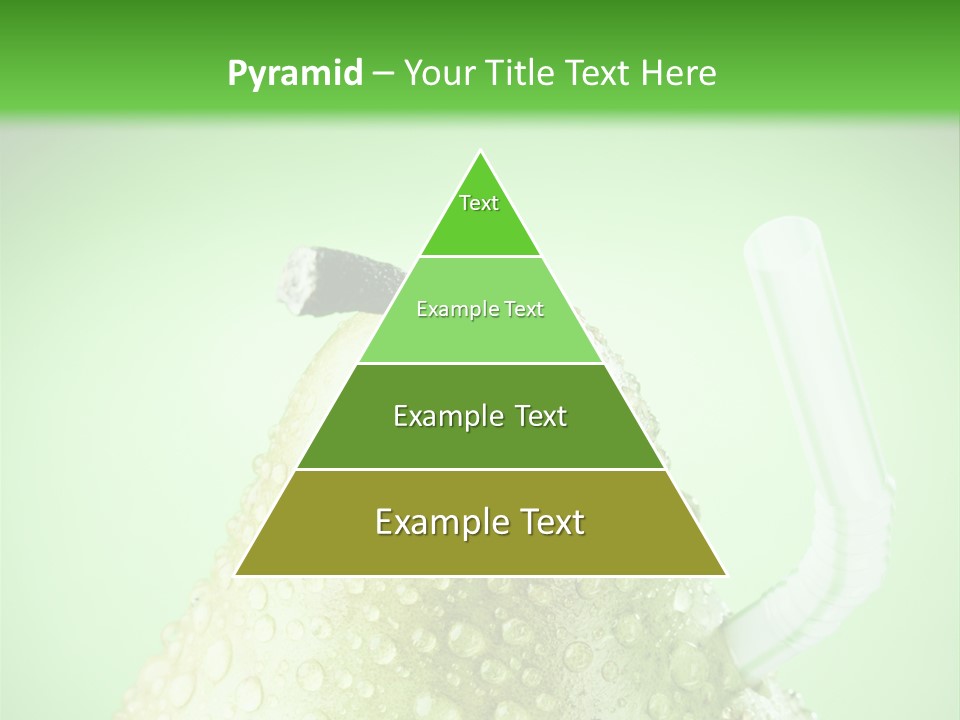 Pyramid – Your Title Text Here

Text

Example Text

Example Text

Example Text